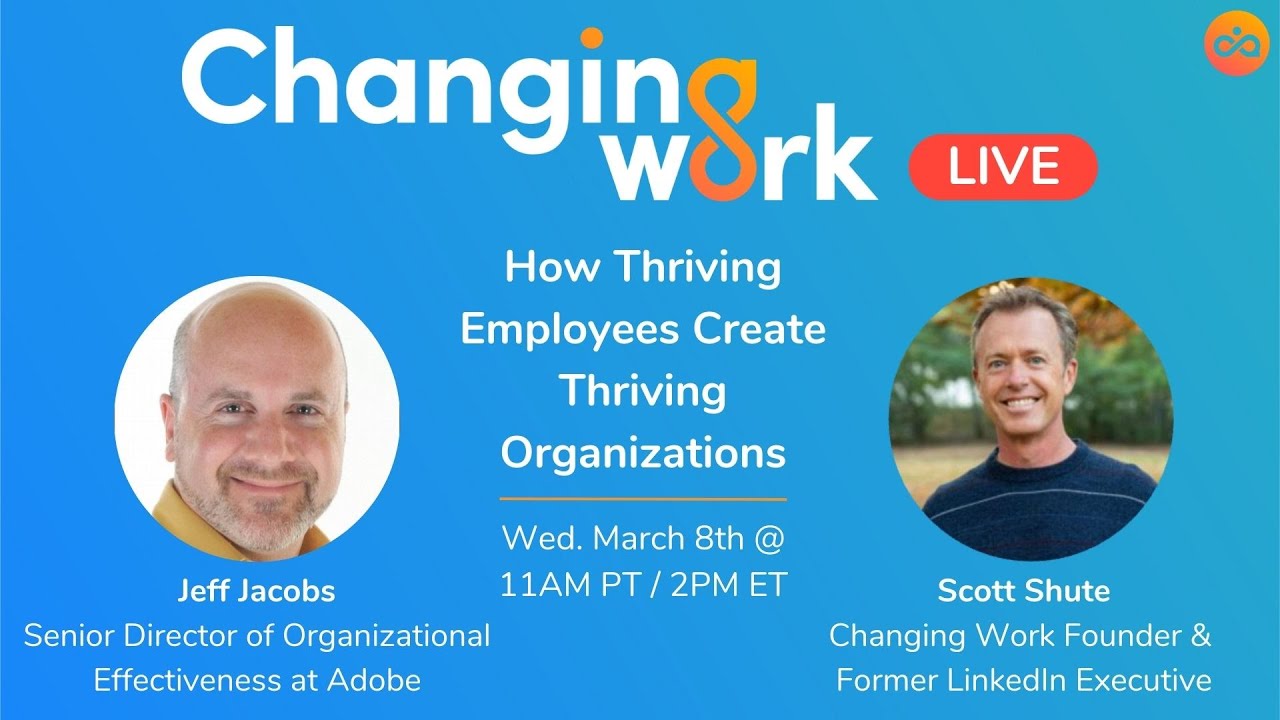 Changing work LIVE

How Thriving Employees Create Thriving Organizations

Wed. March 8th @ 11AM PT / 2PM ET

Jeff Jacobs
Senior Director of Organizational Effectiveness at Adobe

Scott Shute
Changing Work Founder & Former LinkedIn Executive